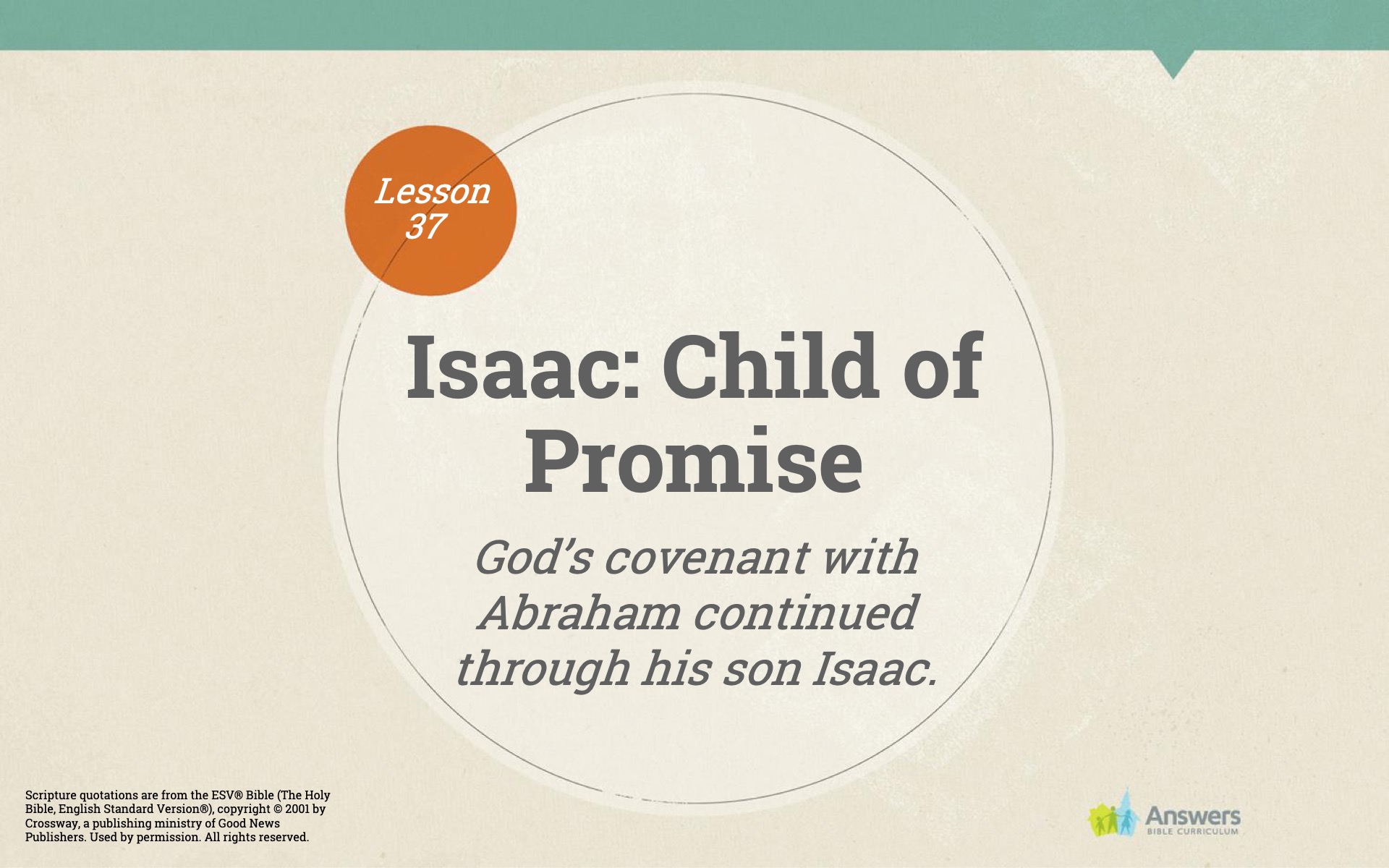 Lesson 37

Isaac: Child of Promise

God's covenant with Abraham continued through his son Isaac.

Scripture quotations are from the ESV® Bible (The Holy Bible, English Standard Version®), copyright © 2001 by Crossway, a publishing ministry of Good News Publishers. Used by permission. All rights reserved.

Answers BIBLE CURRICULUM